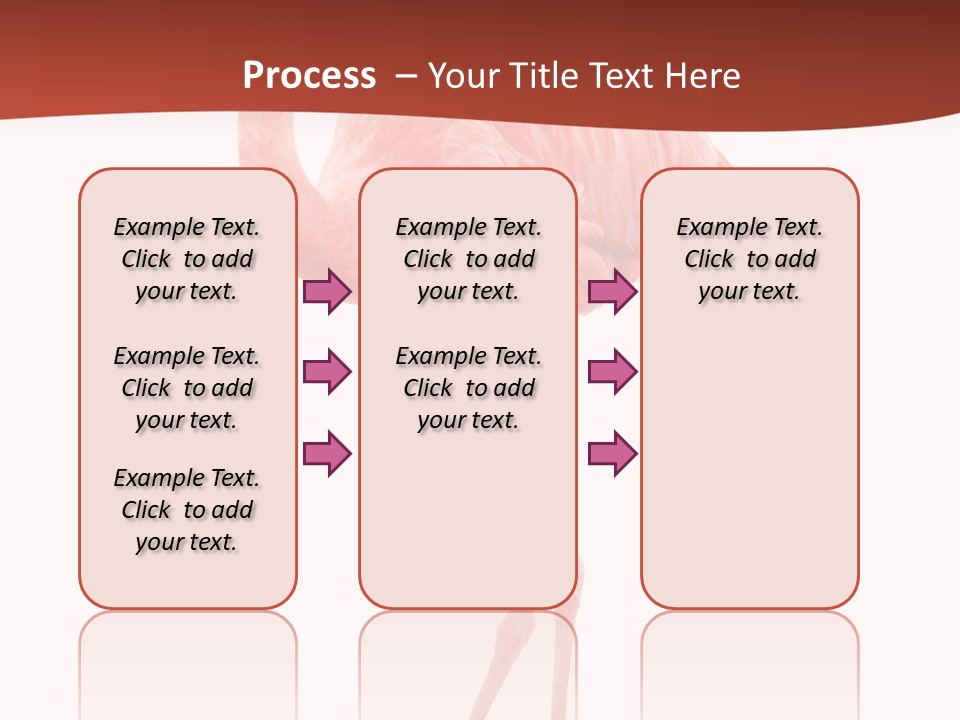 Process – Your Title Text Here

Example Text. Click to add your text.

Example Text. Click to add your text.

Example Text. Click to add your text.

Example Text. Click to add your text.

Example Text. Click to add your text.

Example Text. Click to add your text.